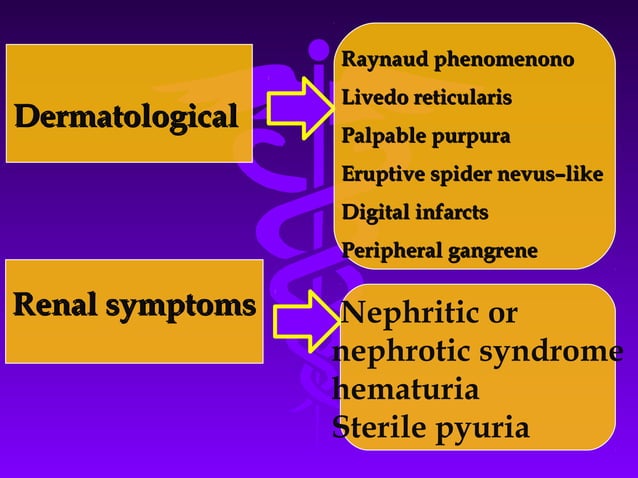 Dermatological

Raynaud phenomenono
Livedo reticularis
Palpable purpura
Eruptive spider nevus–like
Digital infarcts
Peripheral gangrene

Renal symptoms

Nephritic or
nephrotic syndrome
hematuria
Sterile pyuria